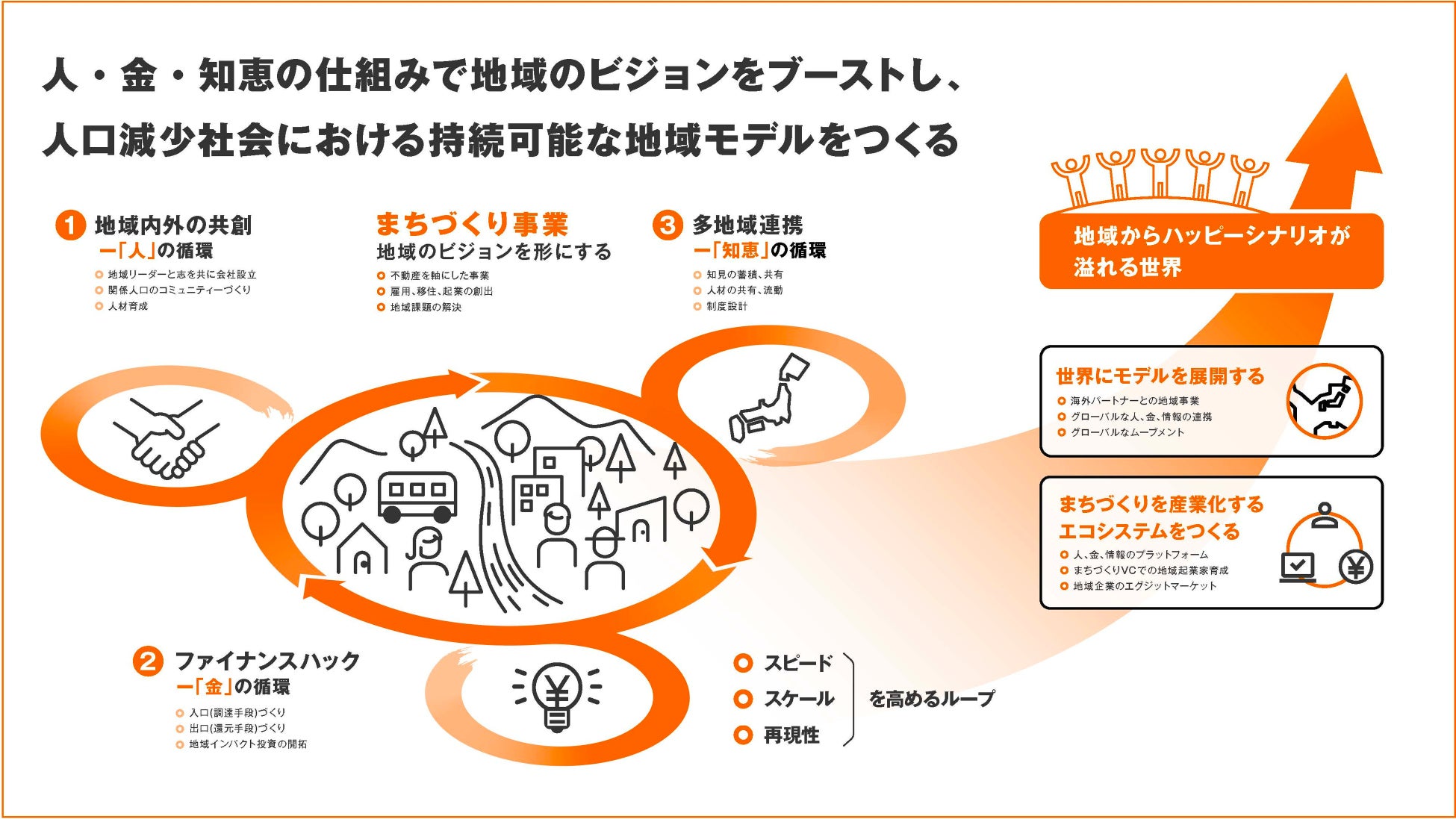 人・金・知恵の仕組みで地域のビジョンをブーストし、
人口減少社会における持続可能な地域モデルをつくる

1 地域内外の共創
ー「人」の循環
地域リーダーと志を共に会社設立
関係人口のコミュニティーづくり
人材育成

まちづくり事業
地域のビジョンを形にする
不動産を軸にした事業
雇用、移住、起業の創出
地域課題の解決

3 多地域連携
ー「知恵」の循環
知見の蓄積、共有
人材の共有、流動
制度設計

地域からハッピーシナリオが溢れる世界

世界にモデルを展開する
海外パートナーとの地域事業
グローバルな人、金、情報の連携
グローバルなムーブメント

まちづくりを産業化する
エコシステムをつくる
人、金、情報のプラットフォーム
まちづくりVCでの地域起業家育成
地域企業のエグジットマーケット

2 ファイナンスハック
ー「金」の循環
入口(調達手段)づくり
出口(還元手段)づくり
地域インパクト投資の開拓

スピード
スケール
再現性
を高めるループ